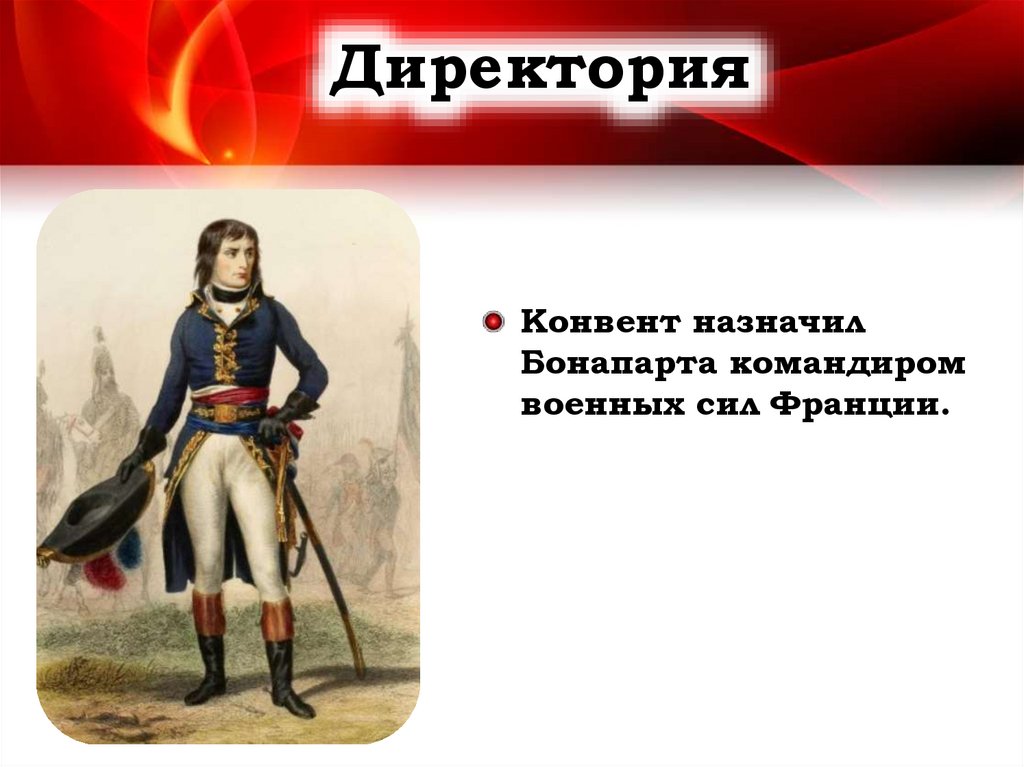 Директория

Конвент назначил Бонапарта командиром военных сил Франции.